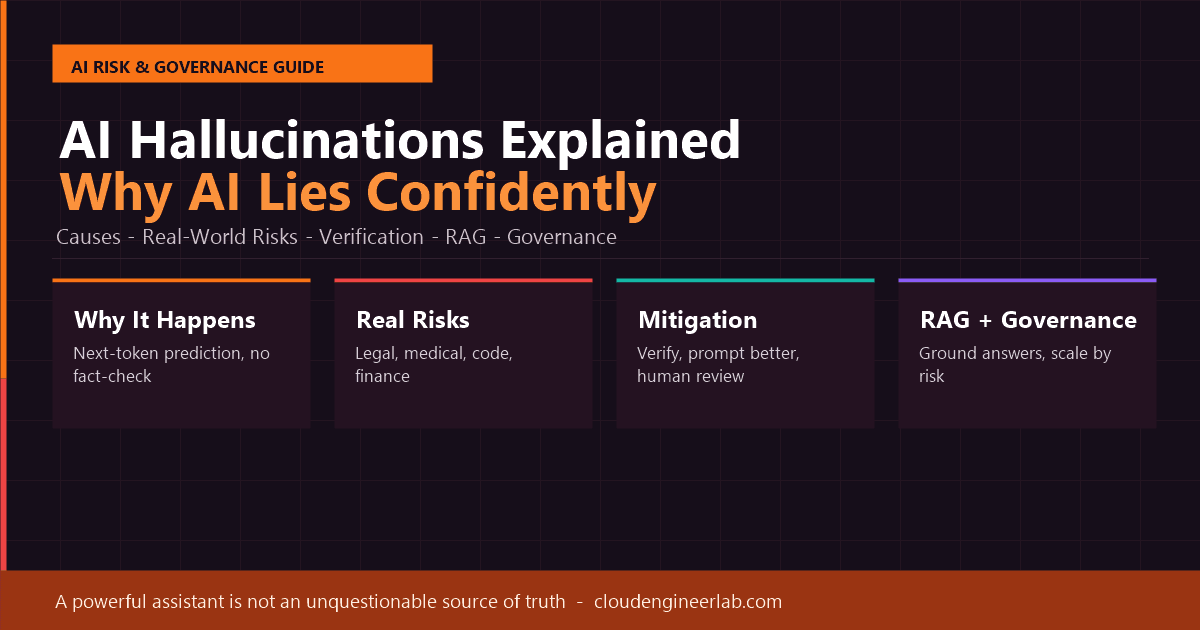 AI RISK & GOVERNANCE GUIDE

AI Hallucinations Explained
Why AI Lies Confidently

Causes - Real-World Risks - Verification - RAG - Governance

Why It Happens
Next-token prediction, no fact-check

Real Risks
Legal, medical, code, finance

Mitigation
Verify, prompt better, human review

RAG + Governance
Ground answers, scale by risk

A powerful assistant is not an unquestionable source of truth - cloudengineerlab.com